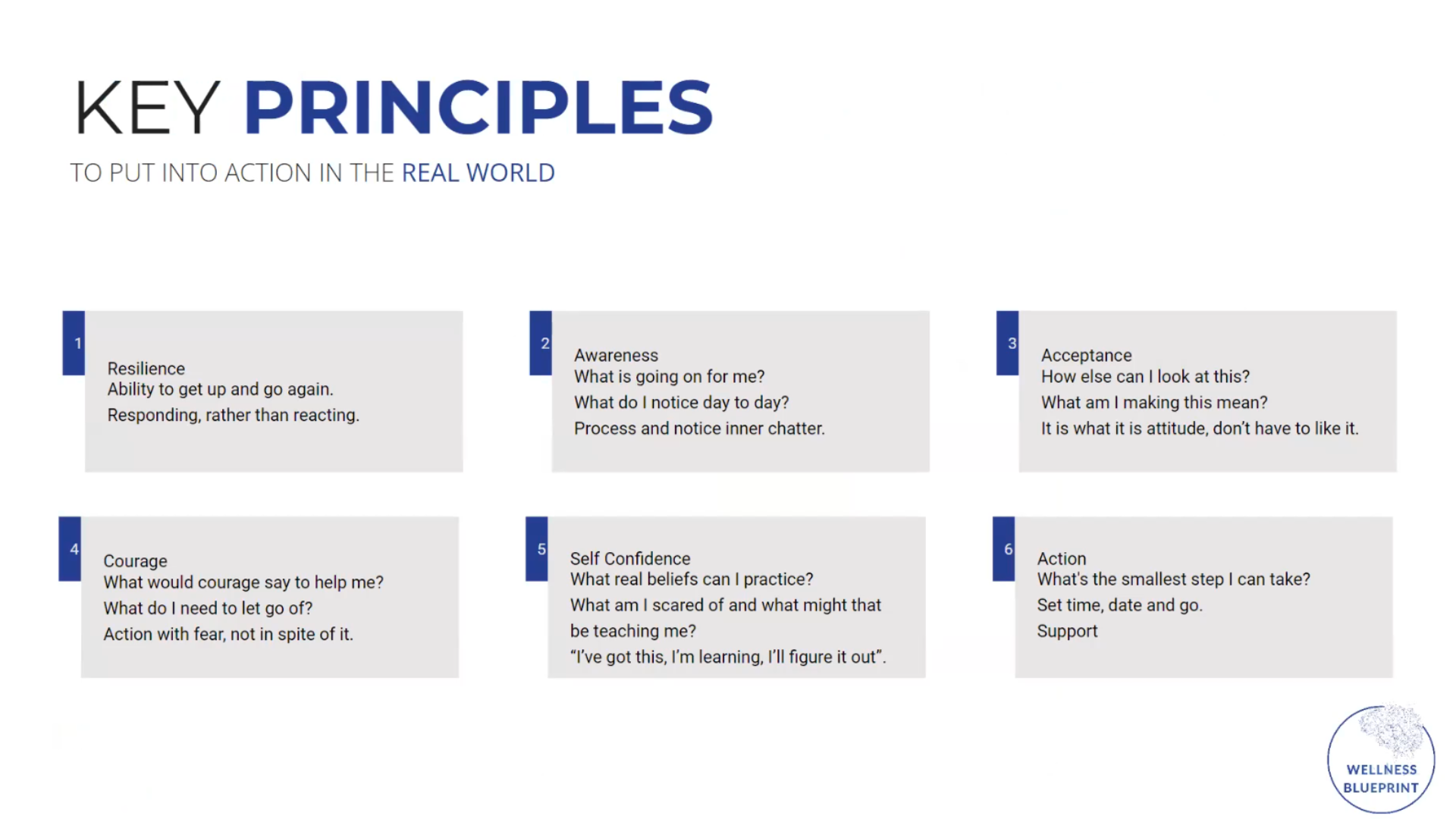 KEY PRINCIPLES

TO PUT INTO ACTION IN THE REAL WORLD

1

Resilience
Ability to get up and go again.
Responding, rather than reacting.

2

Awareness
What is going on for me?
What do I notice day to day?
Process and notice inner chatter.

3

Acceptance
How else can I look at this?
What am I making this mean?
It is what it is attitude, don't have to like it.

4

Courage
What would courage say to help me?
What do I need to let go of?
Action with fear, not in spite of it.

5

Self Confidence
What real beliefs can I practice?
What am I scared of and what might that be teaching me?
"I've got this, I'm learning, I'll figure it out".

6

Action
What's the smallest step I can take?
Set time, date and go.
Support

WELLNESS BLUEPRINT